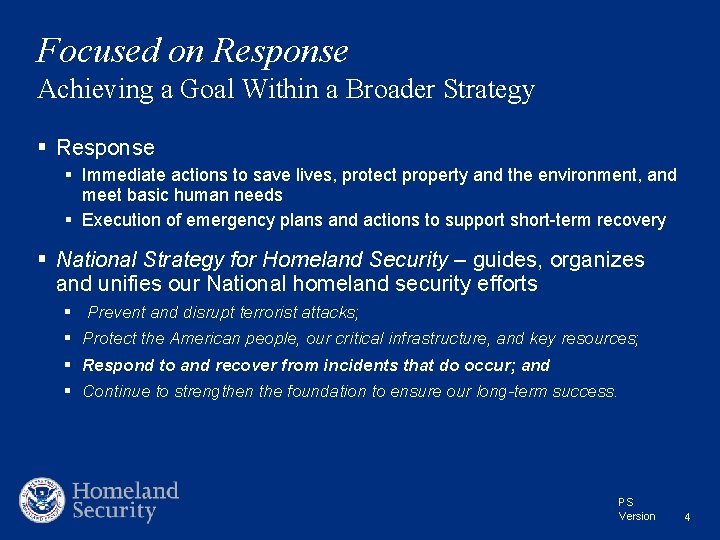 Focused on Response
Achieving a Goal Within a Broader Strategy

▪ Response
▪ Immediate actions to save lives, protect property and the environment, and meet basic human needs
▪ Execution of emergency plans and actions to support short-term recovery

▪ National Strategy for Homeland Security – guides, organizes and unifies our National homeland security efforts
▪ Prevent and disrupt terrorist attacks;
▪ Protect the American people, our critical infrastructure, and key resources;
▪ Respond to and recover from incidents that do occur; and
▪ Continue to strengthen the foundation to ensure our long-term success.

Homeland Security

PS Version

4